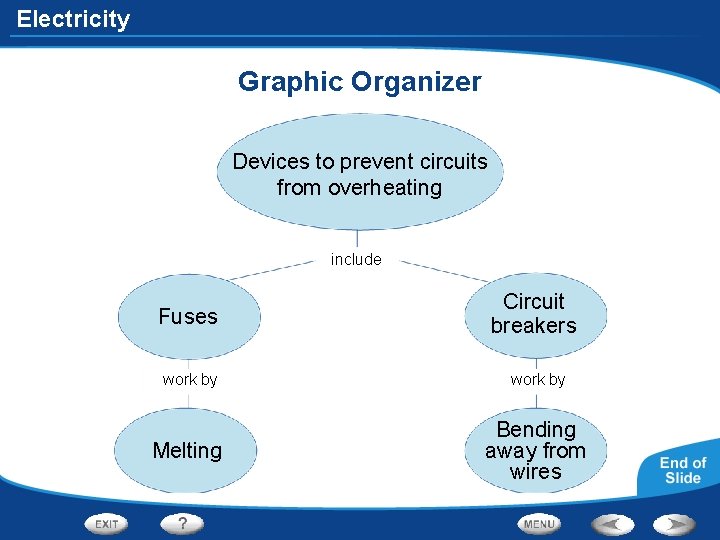 Electricity

Graphic Organizer

Devices to prevent circuits from overheating

include

Fuses

Circuit breakers

work by

work by

Melting

Bending away from wires

End of Slide

EXIT

?

MENU